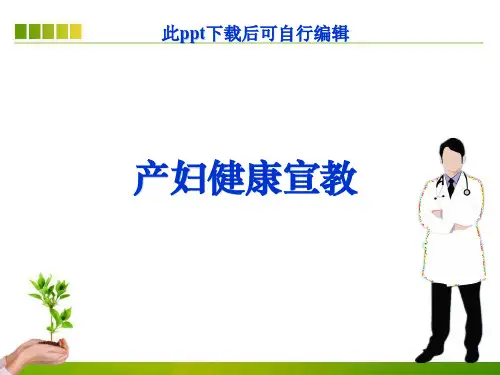 此ppt下载后可自行编辑

产妇健康宣教